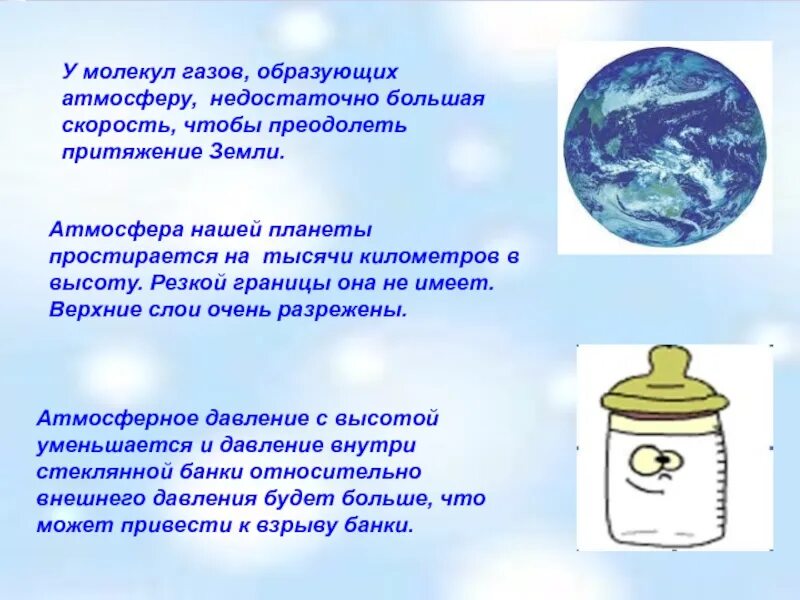 У молекул газов, образующих атмосферу, недостаточно большая скорость, чтобы преодолеть притяжение Земли.

Атмосфера нашей планеты простирается на тысячи километров в высоту. Резкой границы она не имеет. Верхние слои очень разрежены.

Атмосферное давление с высотой уменьшается и давление внутри стеклянной банки относительно внешнего давления будет больше, что может привести к взрыву банки.